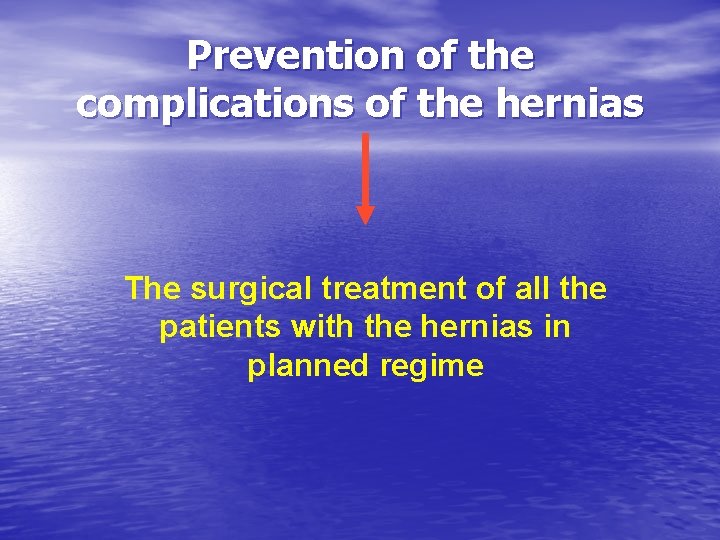 Prevention of the complications of the hernias

The surgical treatment of all the patients with the hernias in planned regime